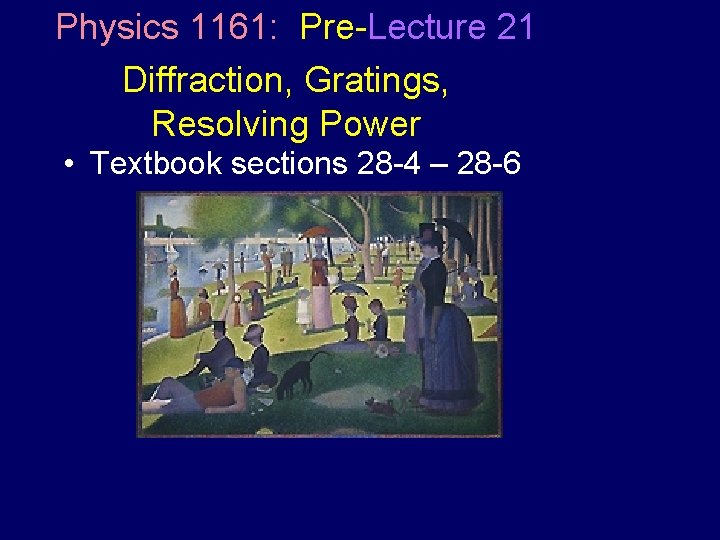 Physics 1161: Pre-Lecture 21

Diffraction, Gratings, Resolving Power

• Textbook sections 28-4 – 28-6